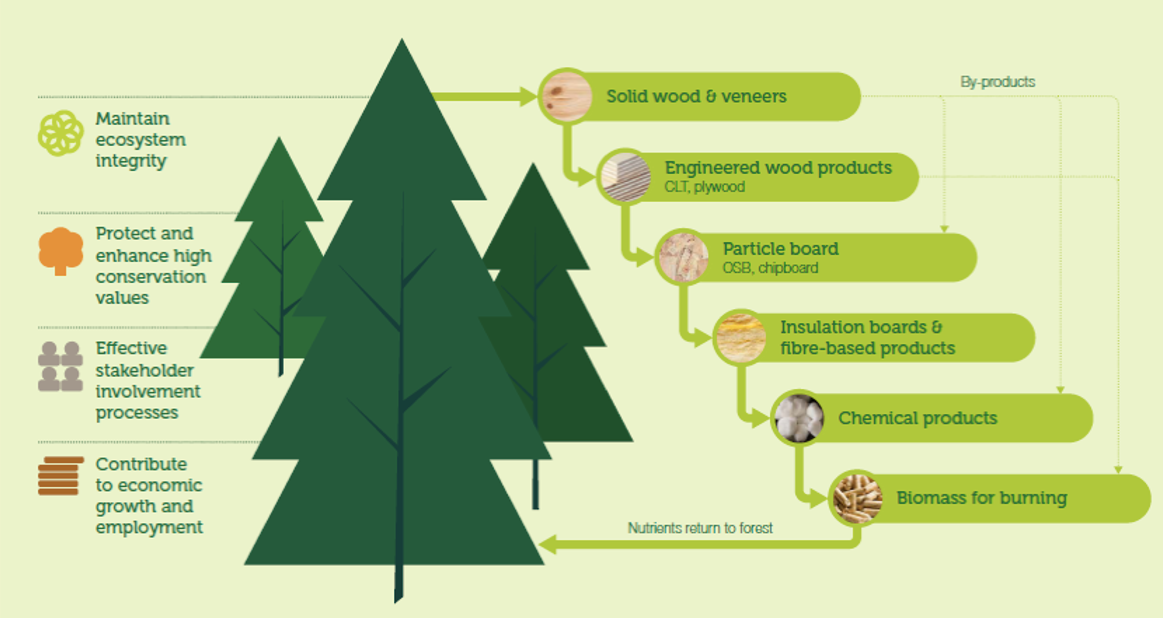 Maintain ecosystem integrity

Protect and enhance high conservation values

Effective stakeholder involvement processes

Contribute to economic growth and employment

Solid wood & veneers

By-products

Engineered wood products
CLT, plywood

Particle board
OSB, chipboard

Insulation boards & fibre-based products

Chemical products

Biomass for burning

Nutrients return to forest